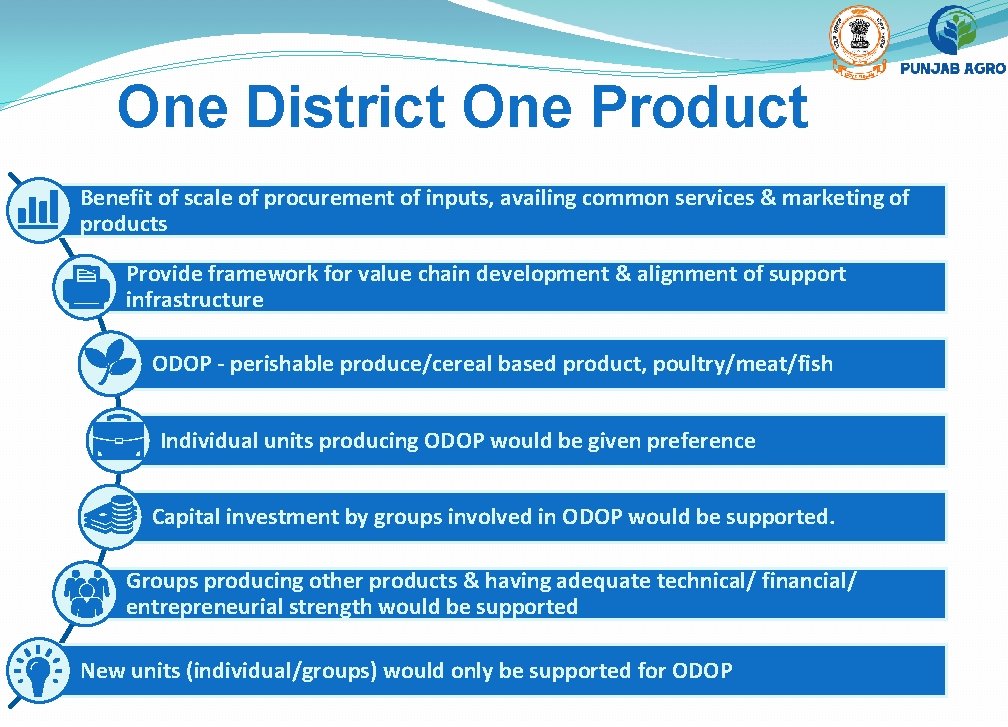 PUNJAB AGRO

One District One Product

Benefit of scale of procurement of inputs, availing common services & marketing of products

Provide framework for value chain development & alignment of support infrastructure

ODOP - perishable produce/cereal based product, poultry/meat/fish

Individual units producing ODOP would be given preference

Capital investment by groups involved in ODOP would be supported.

Groups producing other products & having adequate technical/ financial/ entrepreneurial strength would be supported

New units (individual/groups) would only be supported for ODOP